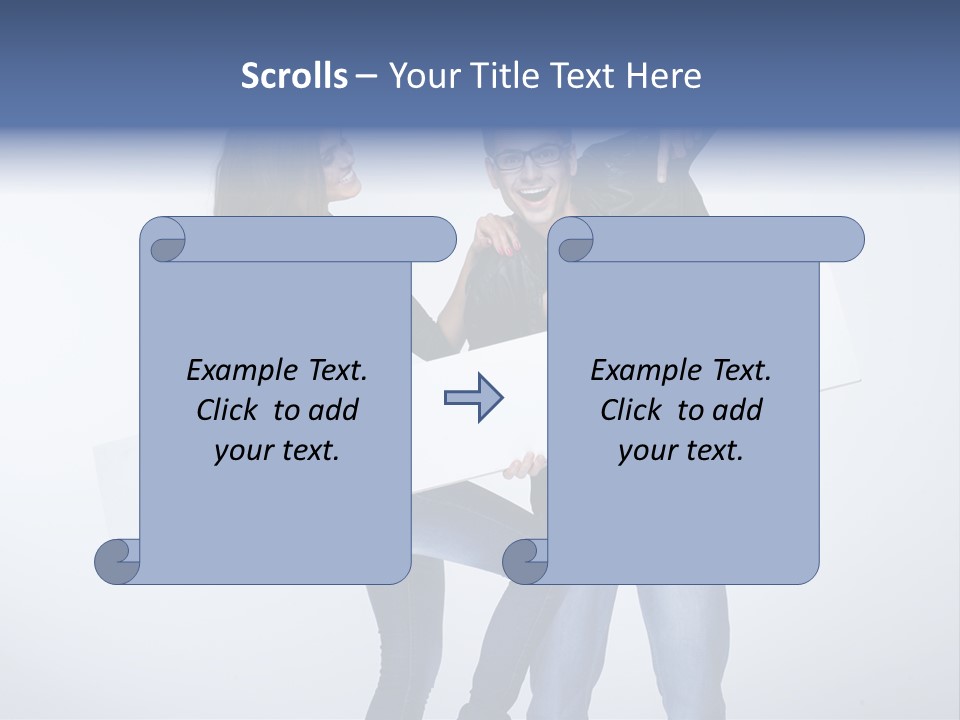 Scrolls – Your Title Text Here

Example Text. Click to add your text.

Example Text. Click to add your text.